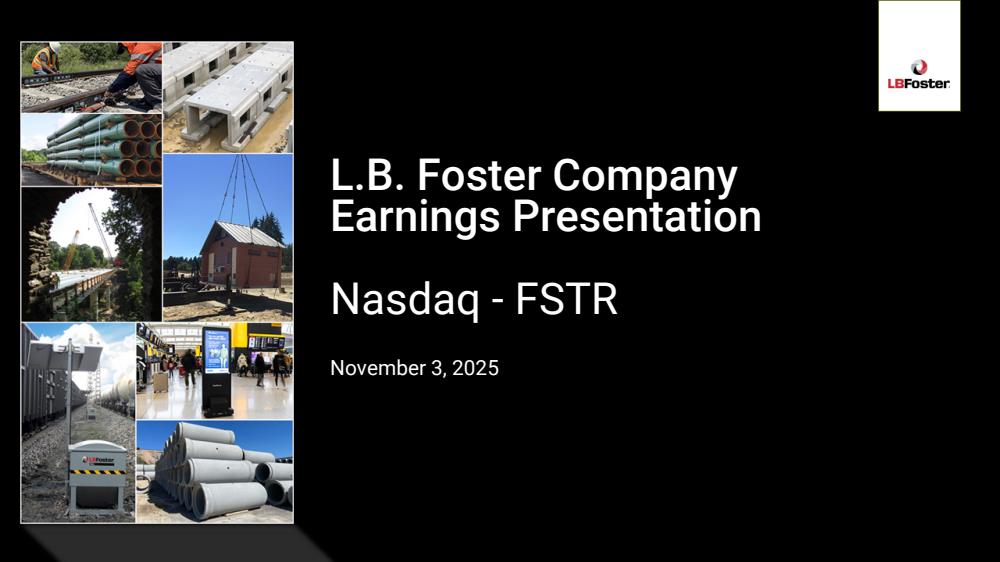 LBFoster

L.B. Foster Company Earnings Presentation

Nasdaq - FSTR

November 3, 2025

LBFoster